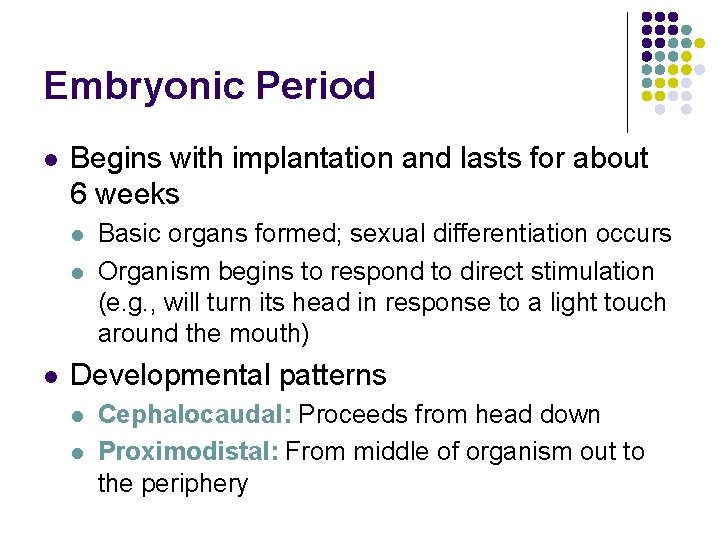 Embryonic Period

- Begins with implantation and lasts for about 6 weeks
  - Basic organs formed; sexual differentiation occurs
  - Organism begins to respond to direct stimulation (e.g., will turn its head in response to a light touch around the mouth)
- Developmental patterns
  - Cephalocaudal: Proceeds from head down
  - Proximodistal: From middle of organism out to the periphery